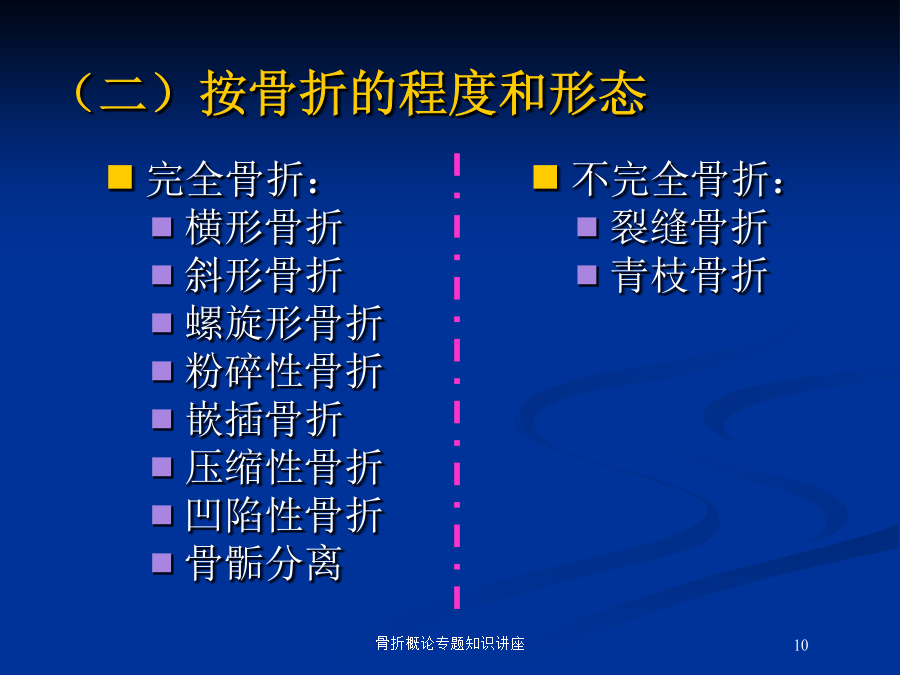 （二）按骨折的程度和形态

完全骨折：
横形骨折
斜形骨折
螺旋形骨折
粉碎性骨折
嵌插骨折
压缩性骨折
凹陷性骨折
骨骺分离

不完全骨折：
裂缝骨折
青枝骨折

骨折概论专题知识讲座

10